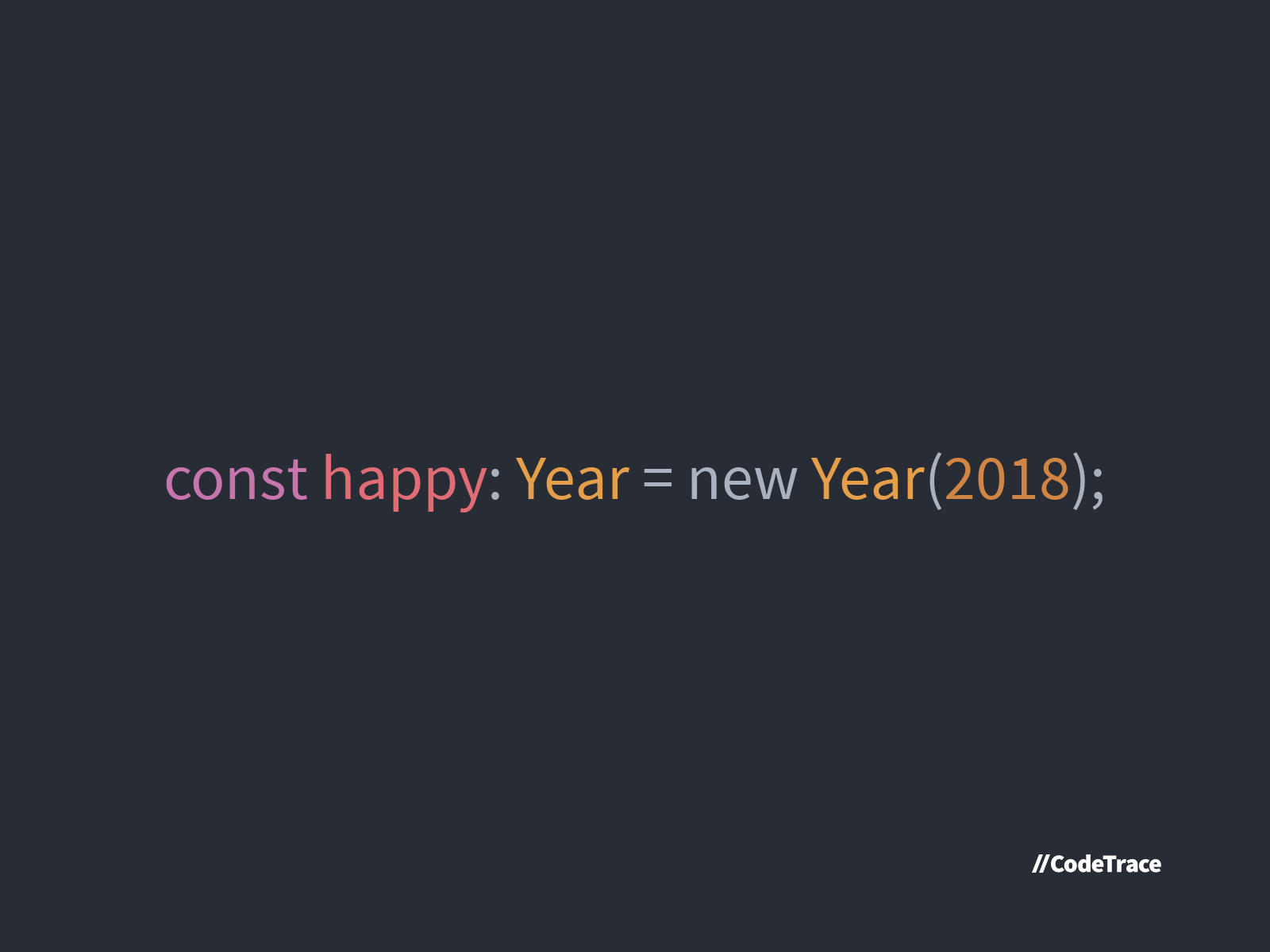 const happy: Year = new Year(2018);

//CodeTrace